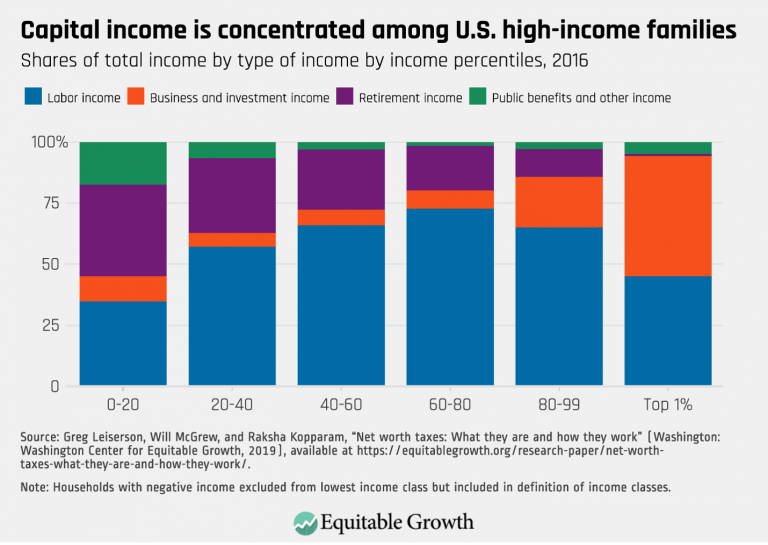 Capital income is concentrated among U.S. high-income families

Shares of total income by type of income by income percentiles, 2016

Labor income Business and investment income Retirement income Public benefits and other income

100%
75
50
25
0

0-20 20-40 40-60 60-80 80-99 Top 1%

Source: Greg Leiserson, Will McGrew, and Raksha Kopparam, "Net worth taxes: What they are and how they work" (Washington: Washington Center for Equitable Growth, 2019), available at https://equitablegrowth.org/research-paper/net-worth-taxes-what-they-are-and-how-they-work/.

Note: Households with negative income excluded from lowest income class but included in definition of income classes.

Equitable Growth